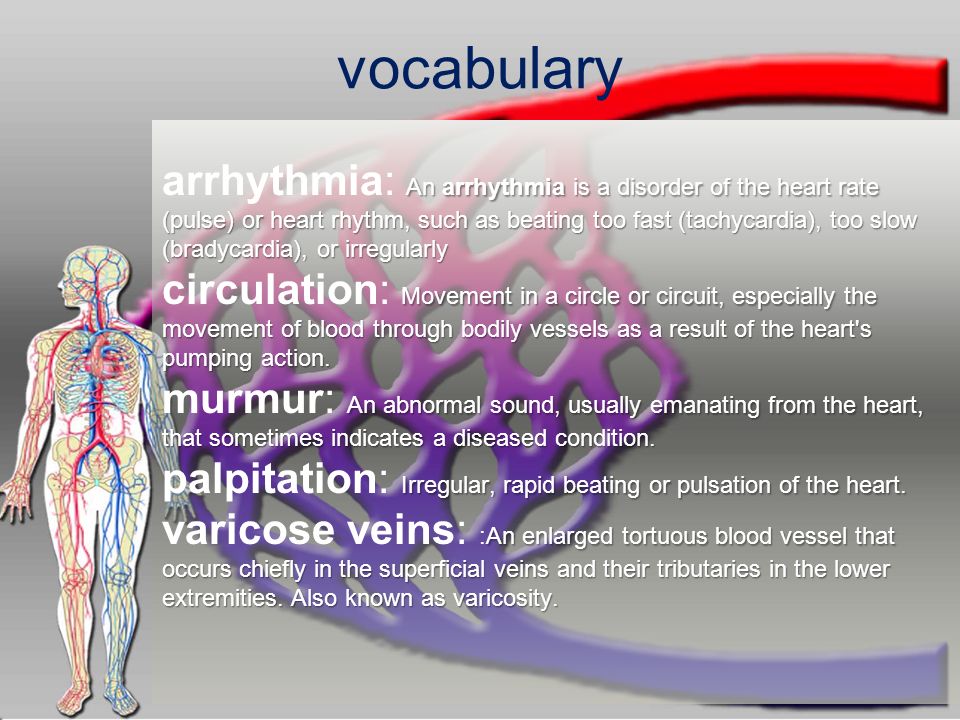 vocabulary

arrhythmia: An arrhythmia is a disorder of the heart rate (pulse) or heart rhythm, such as beating too fast (tachycardia), too slow (bradycardia), or irregularly

circulation: Movement in a circle or circuit, especially the movement of blood through bodily vessels as a result of the heart's pumping action.

murmur: An abnormal sound, usually emanating from the heart, that sometimes indicates a diseased condition.

palpitation: Irregular, rapid beating or pulsation of the heart.

varicose veins: :An enlarged tortuous blood vessel that occurs chiefly in the superficial veins and their tributaries in the lower extremities. Also known as varicosity.